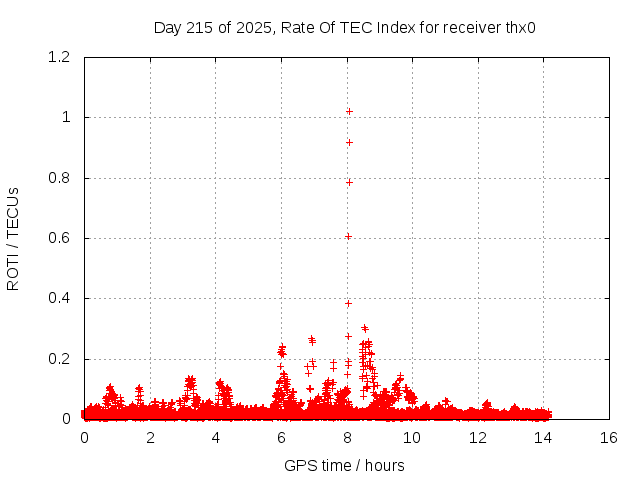 Day 215 of 2025, Rate Of TEC Index for receiver thx0

ROTI / TECUs

1.2
1
0.8
0.6
0.4
0.2
0

0 2 4 6 8 10 12 14 16

GPS time / hours